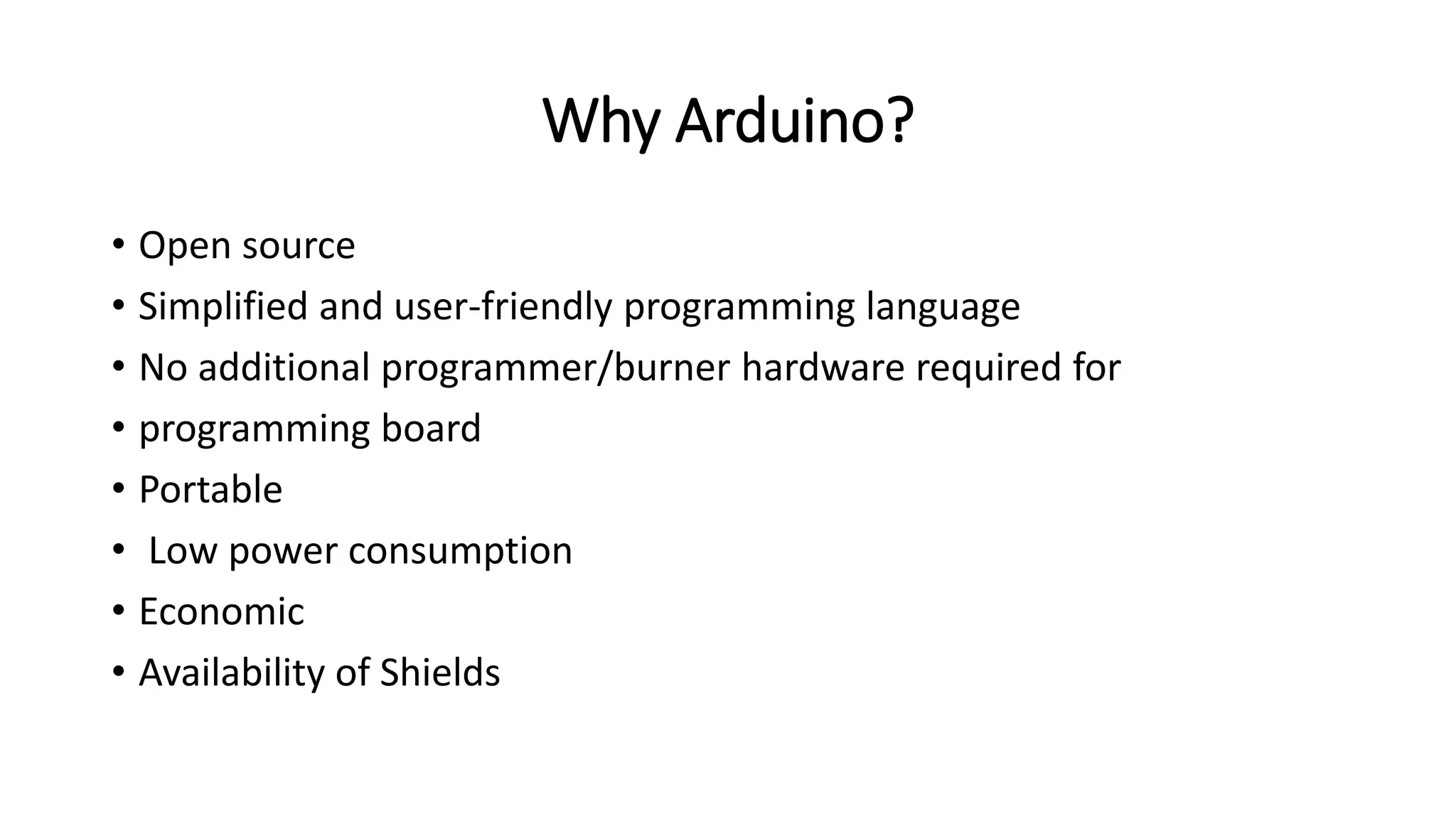 Why Arduino?

• Open source
• Simplified and user-friendly programming language
• No additional programmer/burner hardware required for
• programming board
• Portable
• Low power consumption
• Economic
• Availability of Shields